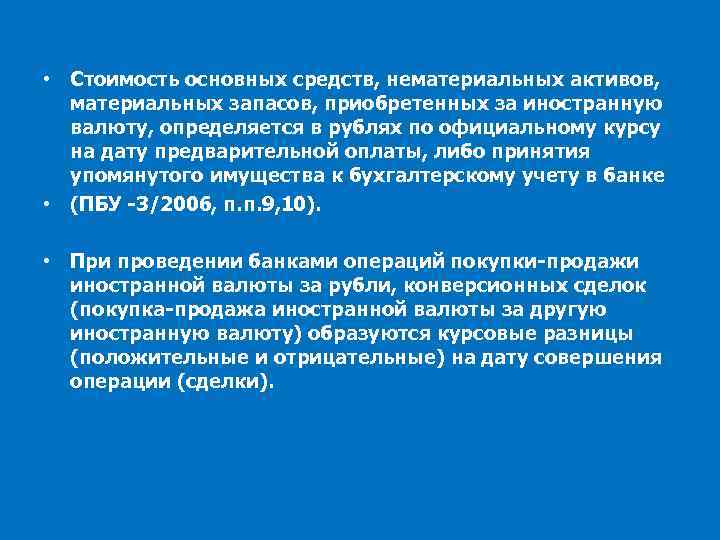 • Стоимость основных средств, нематериальных активов, материальных запасов, приобретенных за иностранную валюту, определяется в рублях по официальному курсу на дату предварительной оплаты, либо принятия упомянутого имущества к бухгалтерскому учету в банке

• (ПБУ -3/2006, п.п.9,10).

• При проведении банками операций покупки-продажи иностранной валюты за рубли, конверсионных сделок (покупка-продажа иностранной валюты за другую иностранную валюту) образуются курсовые разницы (положительные и отрицательные) на дату совершения операции (сделки).